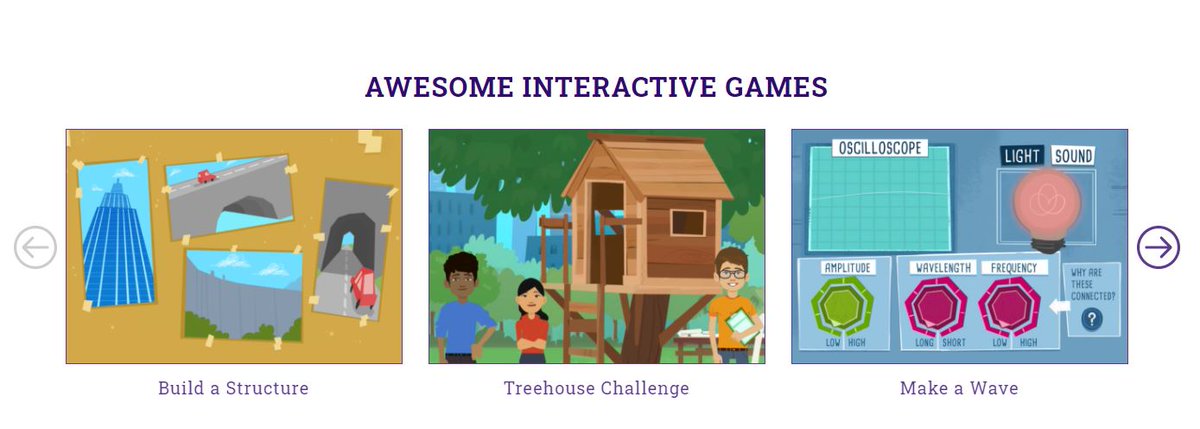 AWESOME INTERACTIVE GAMES

Build a Structure

Treehouse Challenge

OSCILLOSCOPE
LIGHT SOUND
AMPLITUDE
LOW HIGH
WAVELENGTH
LONG SHORT
FREQUENCY
LOW HIGH
WHY ARE THESE CONNECTED?
?

Make a Wave